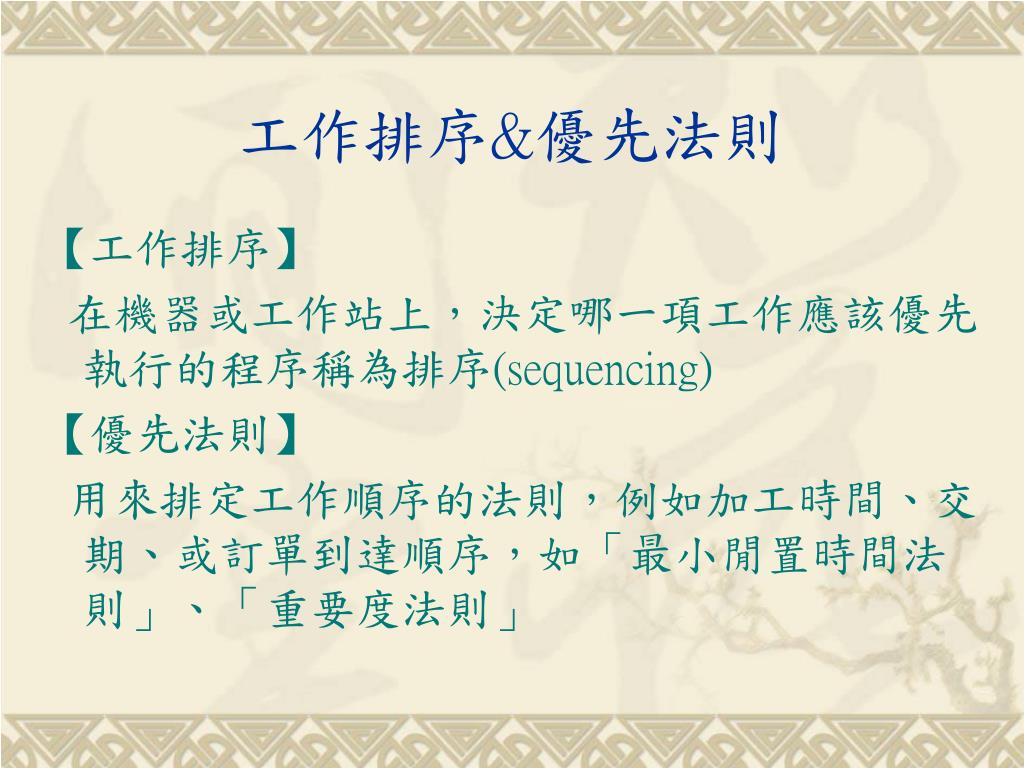 工作排序&優先法則

【工作排序】

在機器或工作站上，決定哪一項工作應該優先執行的程序稱為排序(sequencing)

【優先法則】

用來排定工作順序的法則，例如加工時間、交期、或訂單到達順序，如「最小閒置時間法則」、「重要度法則」